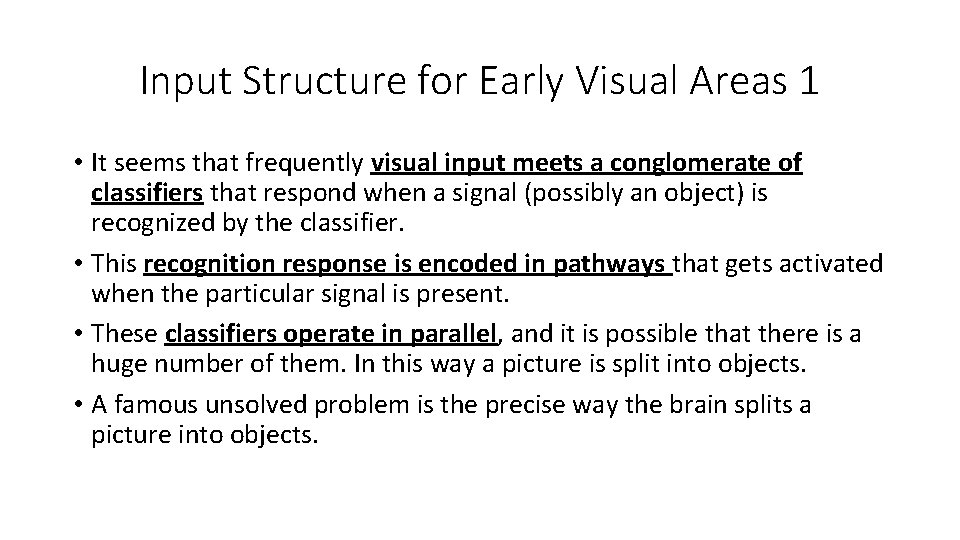 Input Structure for Early Visual Areas 1

• It seems that frequently visual input meets a conglomerate of classifiers that respond when a signal (possibly an object) is recognized by the classifier.

• This recognition response is encoded in pathways that gets activated when the particular signal is present.

• These classifiers operate in parallel, and it is possible that there is a huge number of them. In this way a picture is split into objects.

• A famous unsolved problem is the precise way the brain splits a picture into objects.